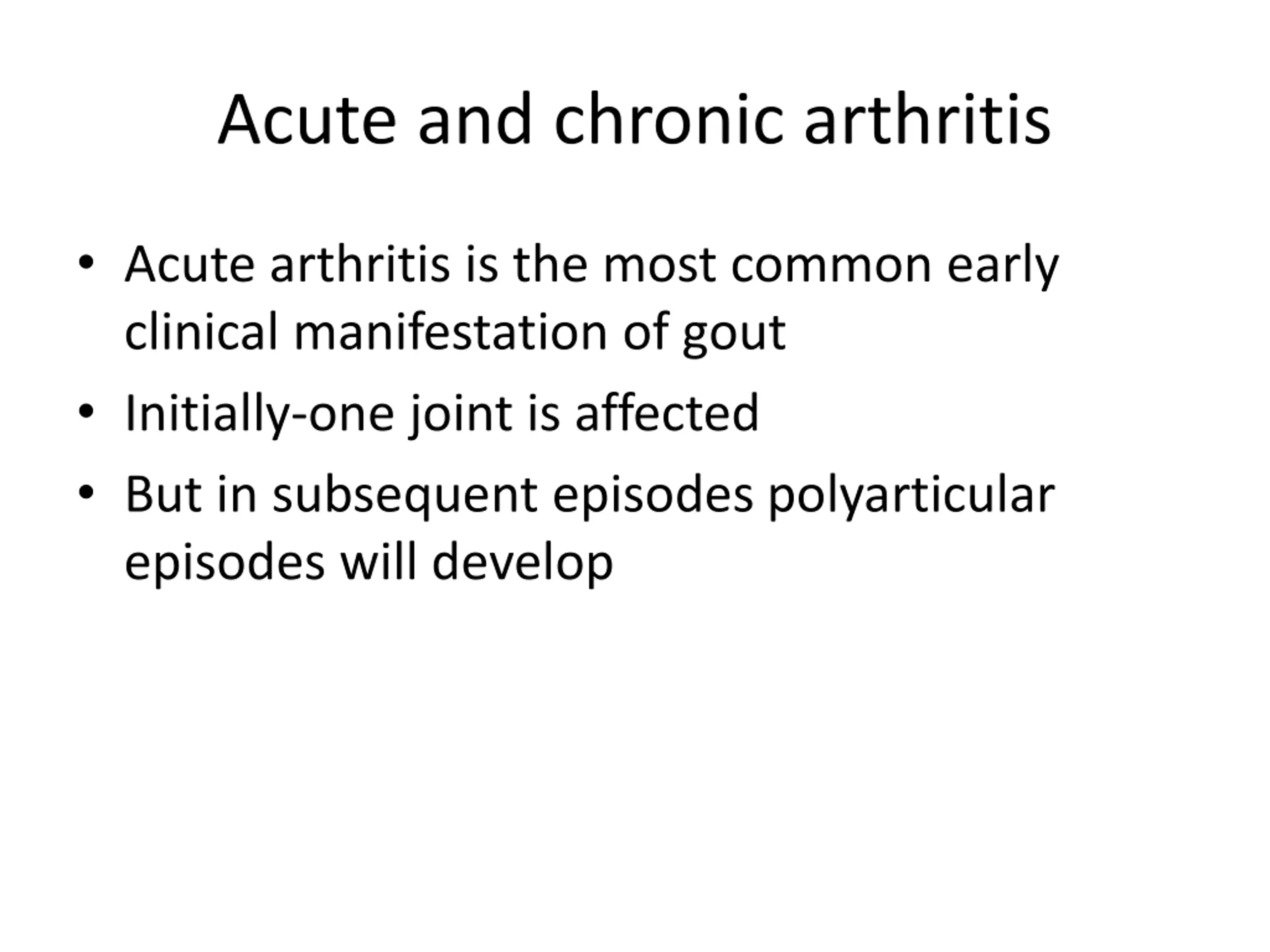 Acute and chronic arthritis

• Acute arthritis is the most common early clinical manifestation of gout
• Initially-one joint is affected
• But in subsequent episodes polyarticular episodes will develop